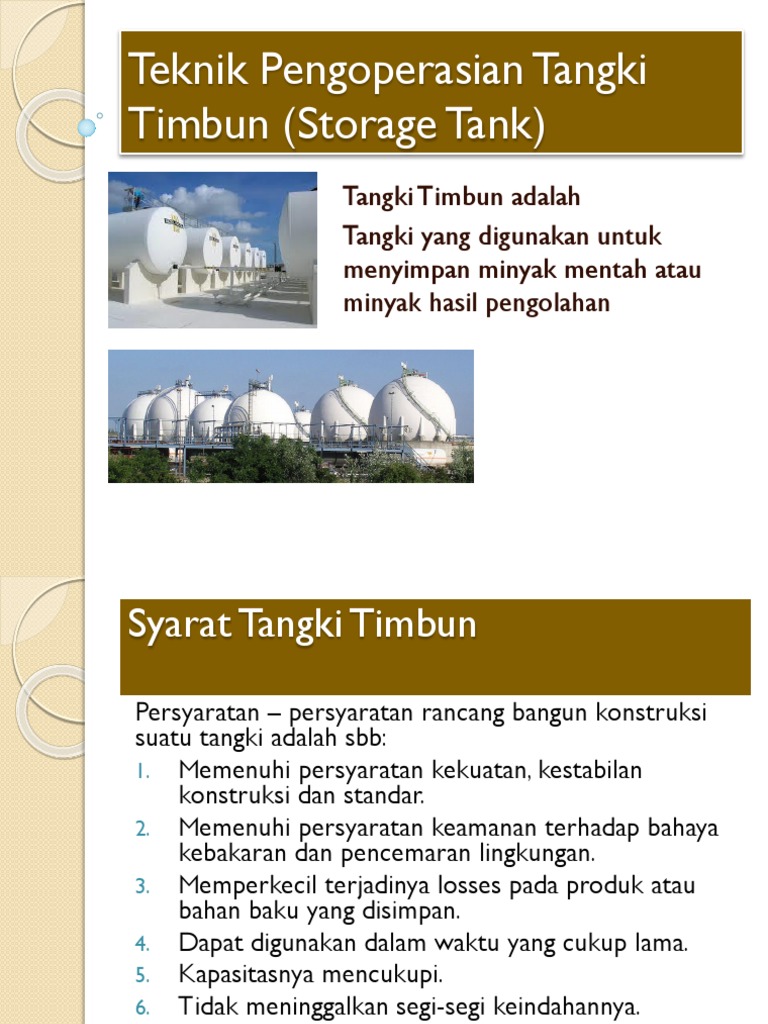 Teknik Pengoperasian Tangki Timbun (Storage Tank)

Tangki Timbun adalah

Tangki yang digunakan untuk menyimpan minyak mentah atau minyak hasil pengolahan

Syarat Tangki Timbun

Persyaratan – persyaratan rancang bangun konstruksi suatu tangki adalah sbb:

1. Memenuhi persyaratan kekuatan, kestabilan konstruksi dan standar.
2. Memenuhi persyaratan keamanan terhadap bahaya kebakaran dan pencemaran lingkungan.
3. Memperkecil terjadinya losses pada produk atau bahan baku yang disimpan.
4. Dapat digunakan dalam waktu yang cukup lama.
5. Kapasitasnya mencukupi.
6. Tidak meninggalkan segi-segi keindahannya.